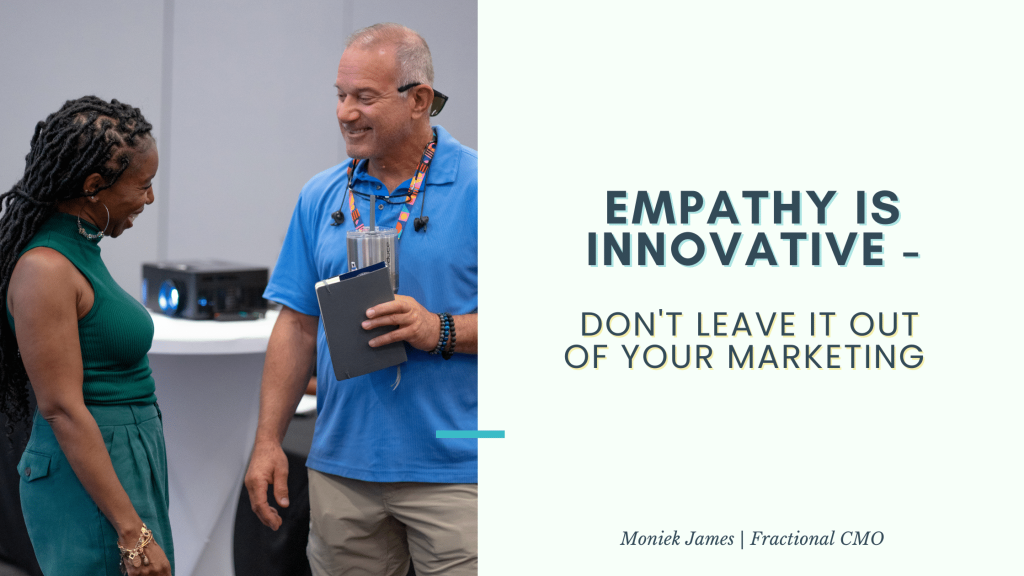 EMPATHY IS INNOVATIVE -

DON'T LEAVE IT OUT OF YOUR MARKETING

Moniek James | Fractional CMO